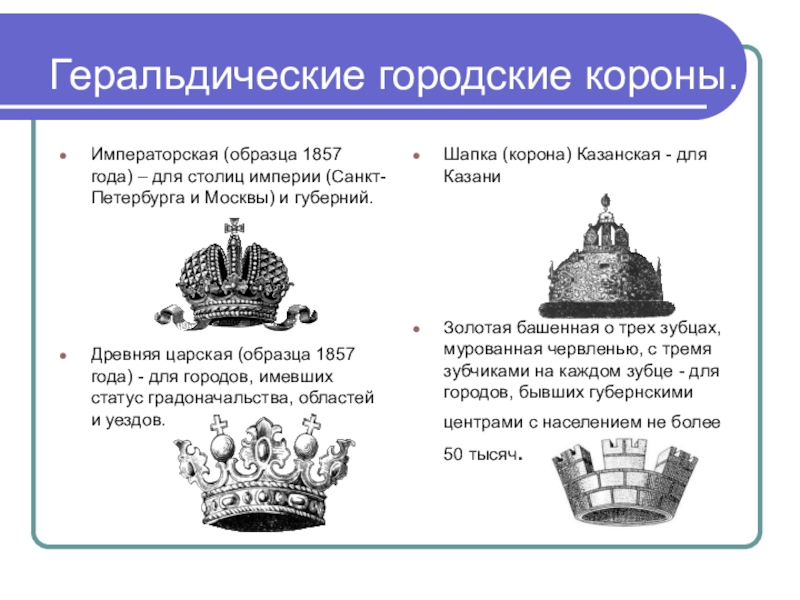 Геральдические городские короны.

Императорская (образца 1857 года) – для столиц империи (Санкт-Петербурга и Москвы) и губерний.

Древняя царская (образца 1857 года) - для городов, имевших статус градоначальства, областей и уездов.

Шапка (корона) Казанская - для Казани

Золотая башенная о трех зубцах, мурованная червленью, с тремя зубчиками на каждом зубце - для городов, бывших губернскими центрами с населением не более 50 тысяч.